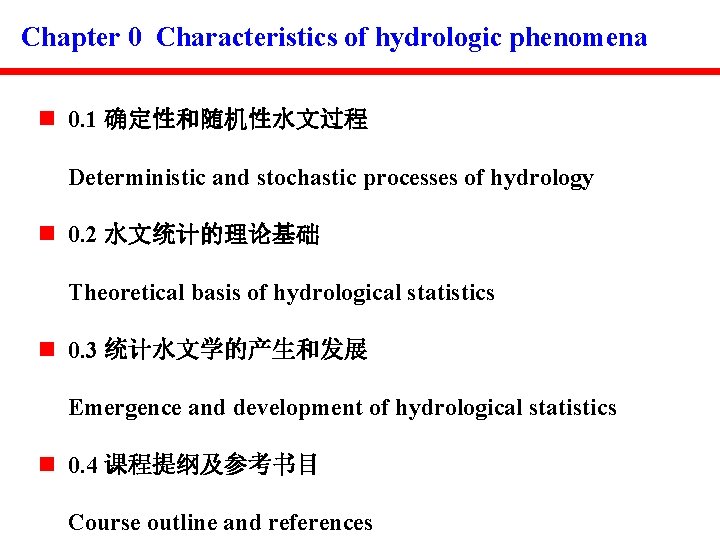 Chapter 0 Characteristics of hydrologic phenomena

0.1 确定性和随机性水文过程

Deterministic and stochastic processes of hydrology

0.2 水文统计的理论基础

Theoretical basis of hydrological statistics

0.3 统计水文学的产生和发展

Emergence and development of hydrological statistics

0.4 课程提纲及参考书目

Course outline and references